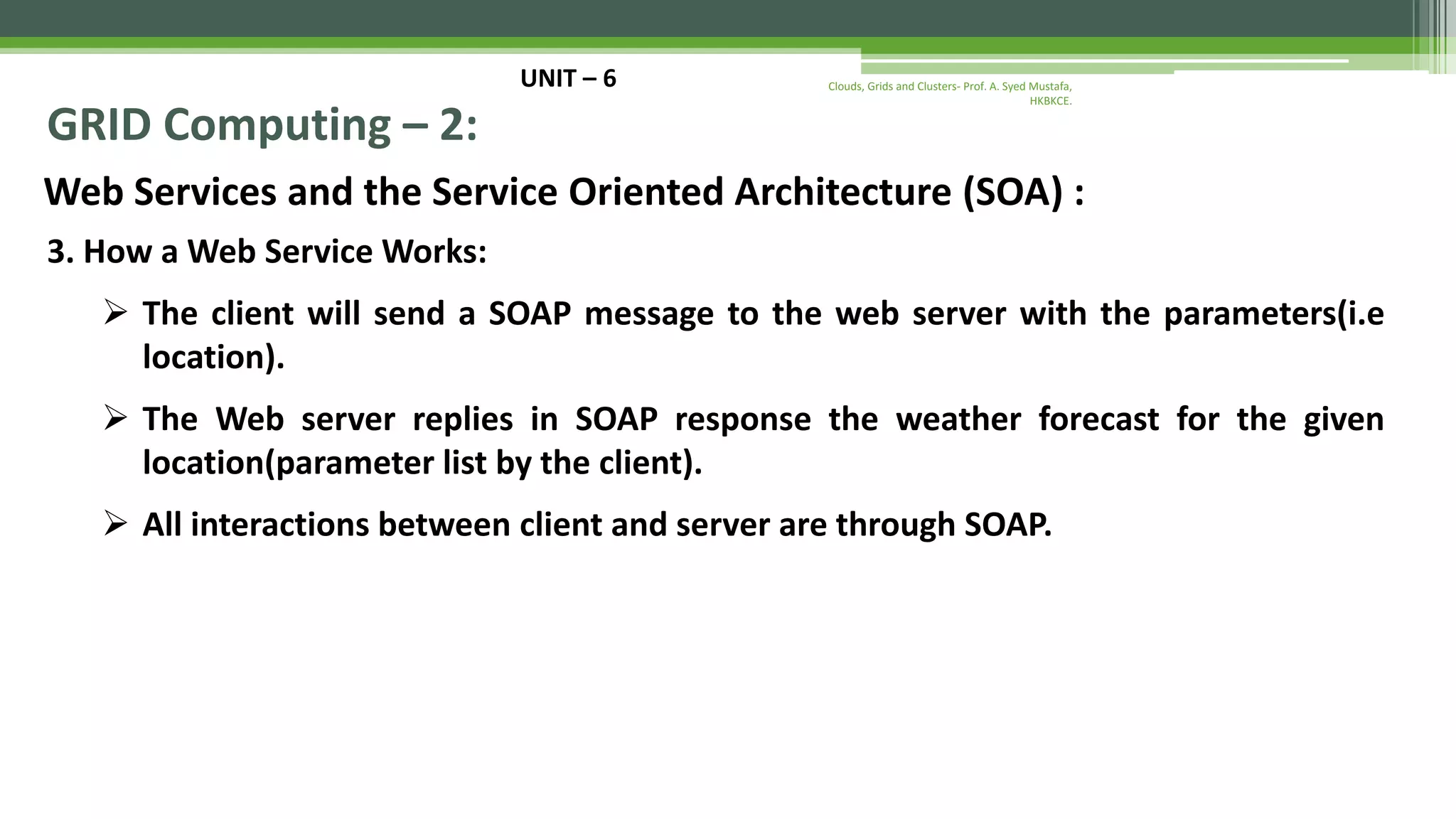 UNIT – 6

Clouds, Grids and Clusters- Prof. A. Syed Mustafa, HKBKCE.

GRID Computing – 2:

Web Services and the Service Oriented Architecture (SOA) :

3. How a Web Service Works:

➢ The client will send a SOAP message to the web server with the parameters(i.e location).

➢ The Web server replies in SOAP response the weather forecast for the given location(parameter list by the client).

➢ All interactions between client and server are through SOAP.